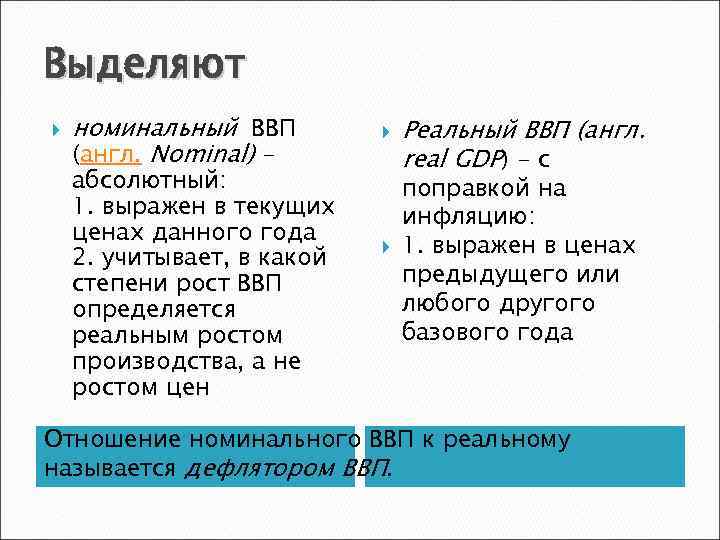 Выделяют

номинальный ВВП (англ. Nominal) – абсолютный:
1. выражен в текущих ценах данного года
2. учитывает, в какой степени рост ВВП определяется реальным ростом производства, а не ростом цен

Реальный ВВП (англ. real GDP) – с поправкой на инфляцию:

1. выражен в ценах предыдущего или любого другого базового года

Отношение номинального ВВП к реальному называется дефлятором ВВП.